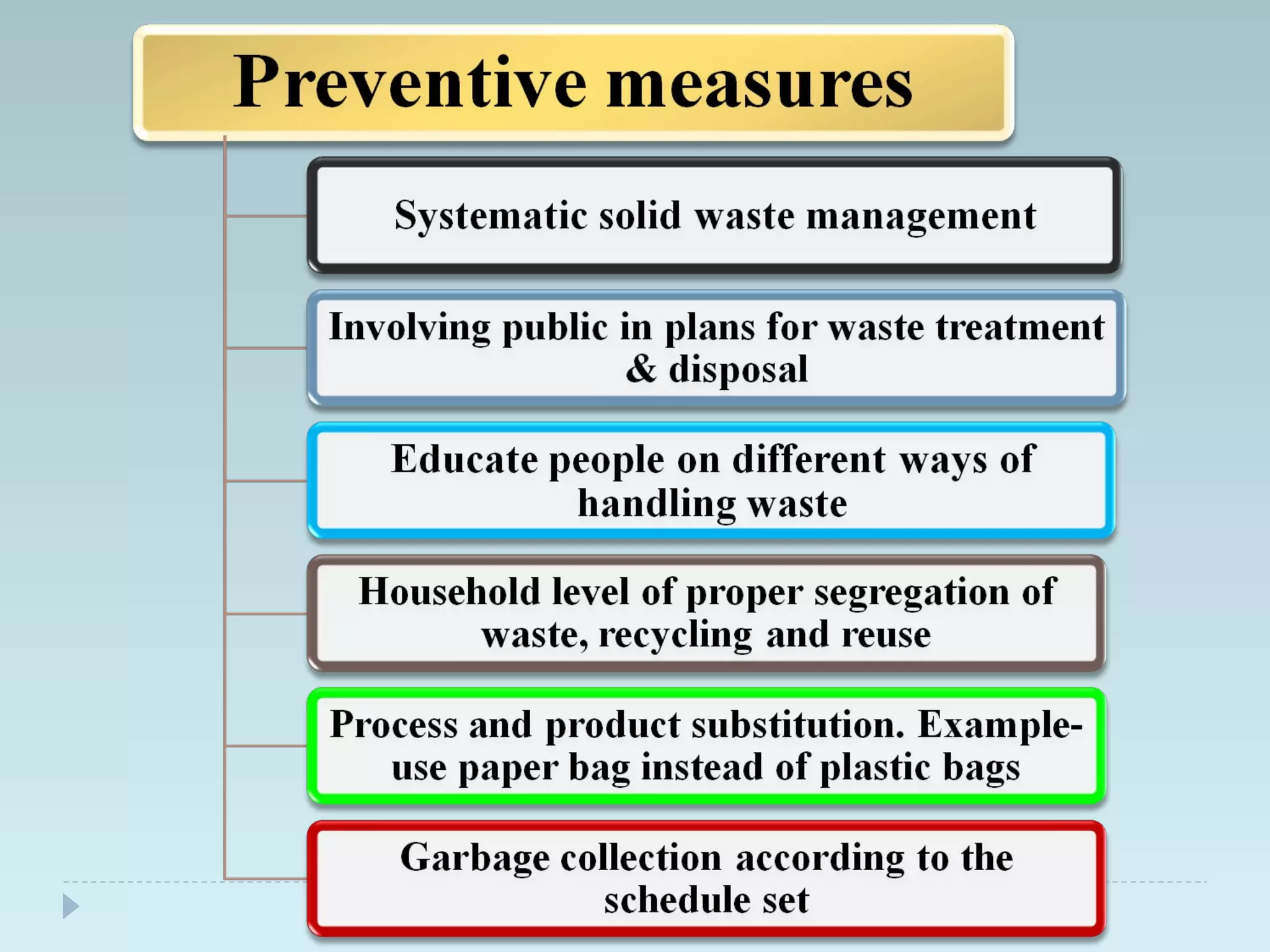 Preventive measures

Systematic solid waste management

Involving public in plans for waste treatment & disposal

Educate people on different ways of handling waste

Household level of proper segregation of waste, recycling and reuse

Process and product substitution. Example-use paper bag instead of plastic bags

Garbage collection according to the schedule set